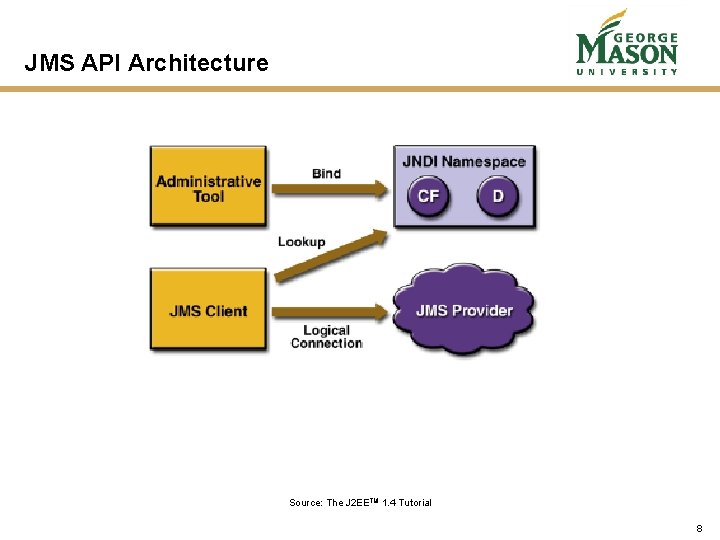 JMS API Architecture

GEORGE
MASON
UNIVERSITY

Administrative Tool

Bind

JNDI Namespace

CF

D

Lookup

JMS Client

Logical Connection

JMS Provider

Source: The J2EE™ 1.4 Tutorial

8